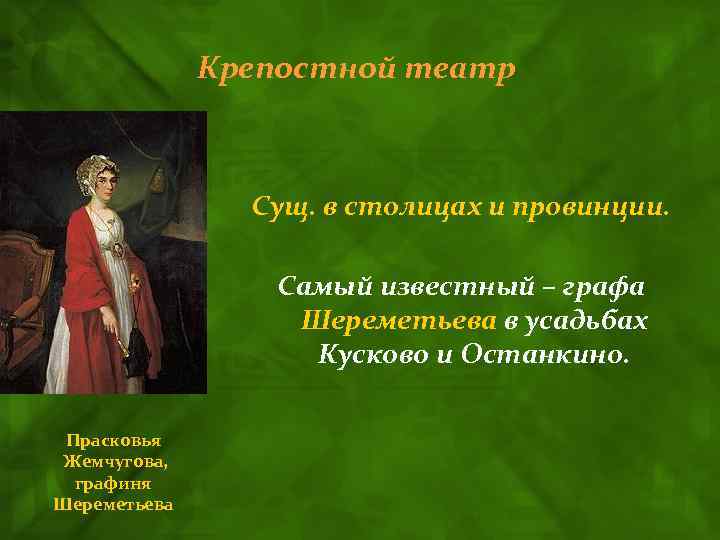 Крепостной театр

Сущ. в столицах и провинции.

Самый известный – графа Шереметьева в усадьбах Кусково и Останкино.

Прасковья Жемчугова, графиня Шереметьева